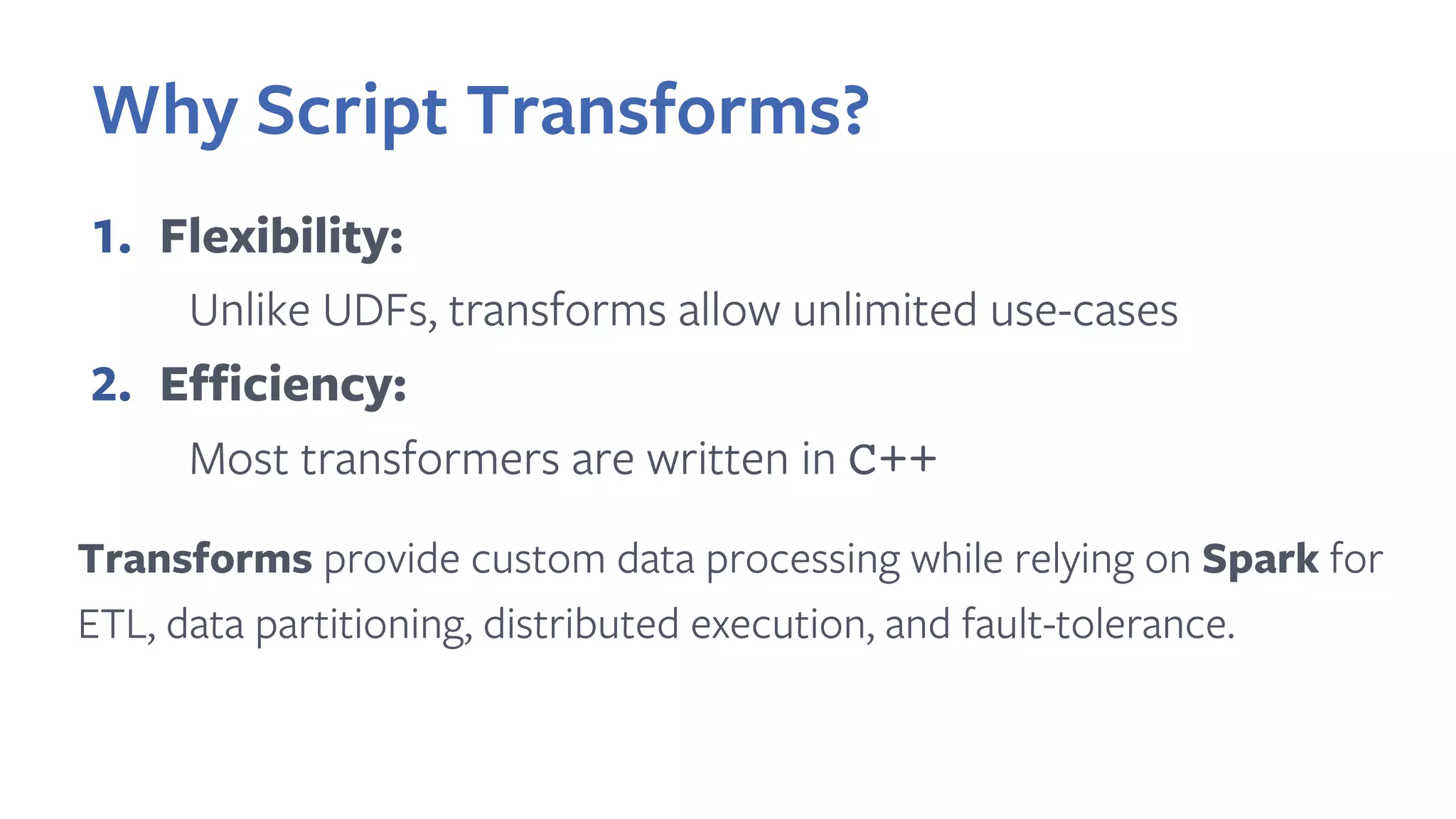 Why Script Transforms?

1. Flexibility:

Unlike UDFs, transforms allow unlimited use-cases

2. Efficiency:

Most transformers are written in C++

Transforms provide custom data processing while relying on Spark for ETL, data partitioning, distributed execution, and fault-tolerance.